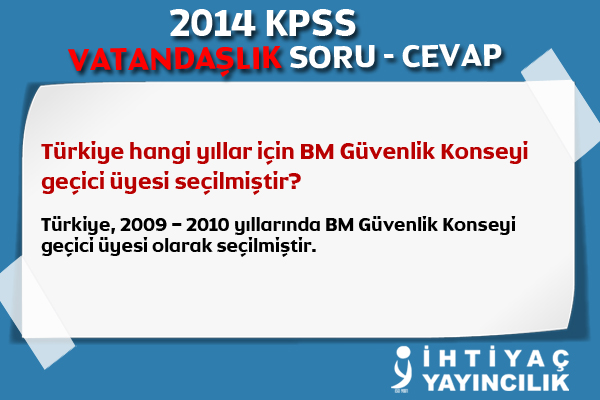 2014 KPSS
VATANDAŞLIK SORU - CEVAP

Türkiye hangi yıllar için BM Güvenlik Konseyi geçici üyesi seçilmiştir?

Türkiye, 2009 – 2010 yıllarında BM Güvenlik Konseyi geçici üyesi olarak seçilmiştir.

İHTİYAÇ
YAYINCILIK